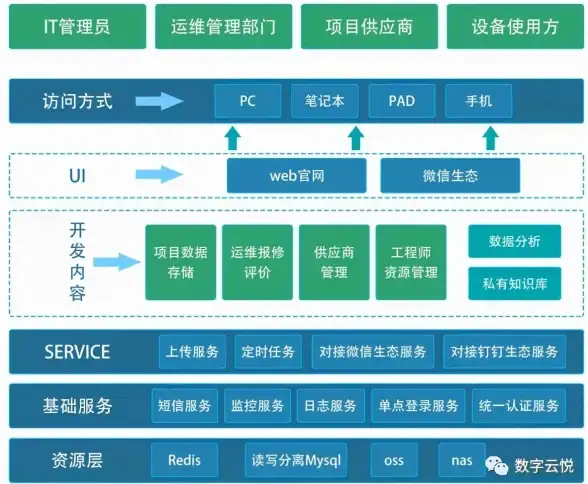 IT管理员 运维管理部门 项目供应商 设备使用方

访问方式 PC 笔记本 PAD 手机

UI web官网 微信生态

开发内容 项目数据存储 运维报修评价 供应商管理 工程师资源管理 数据分析 私有知识库

SERVICE 上传服务 定时任务 对接微信生态服务 对接钉钉生态服务

基础服务 短信服务 监控服务 日志服务 单点登录服务 统一认证服务

资源层 Redis 读写分离Mysql oss nas

数字云悦